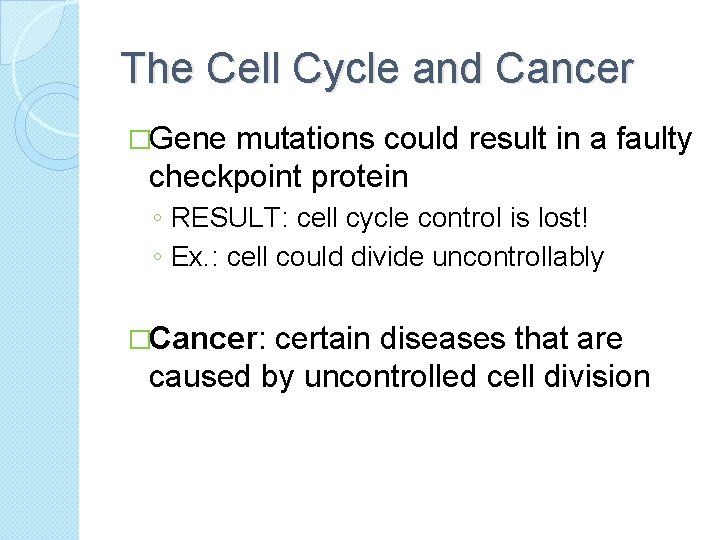 The Cell Cycle and Cancer

□Gene mutations could result in a faulty checkpoint protein
◦ RESULT: cell cycle control is lost!
◦ Ex.: cell could divide uncontrollably

□Cancer: certain diseases that are caused by uncontrolled cell division